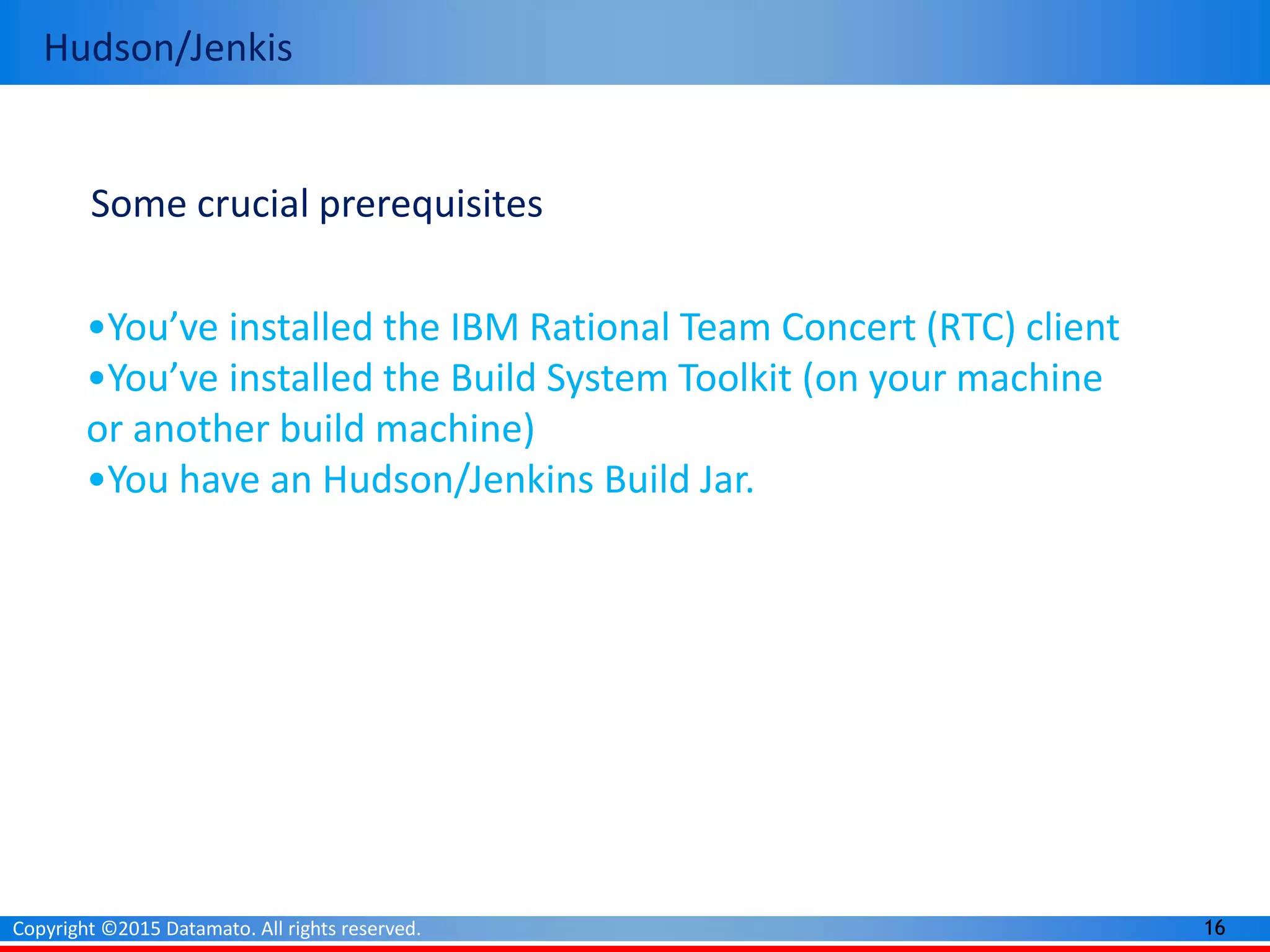 Hudson/Jenkis

Some crucial prerequisites

•You’ve installed the IBM Rational Team Concert (RTC) client
•You’ve installed the Build System Toolkit (on your machine or another build machine)
•You have an Hudson/Jenkins Build Jar.

Copyright ©2015 Datamato. All rights reserved.

16